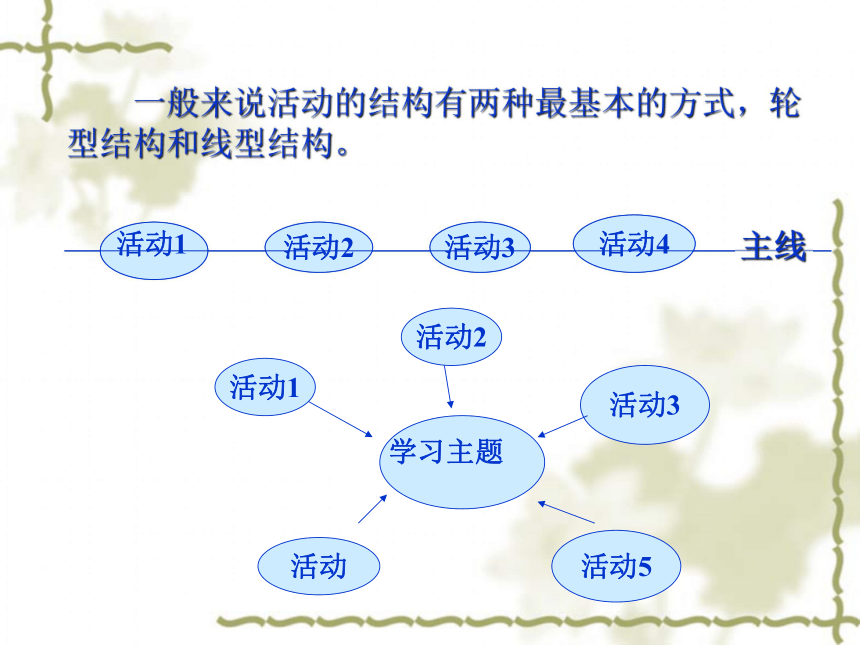 一般来说活动的结构有两种最基本的方式，轮型结构和线型结构。

活动1 活动2 活动3 活动4 主线

活动2

活动1

活动3

学习主题

活动

活动5